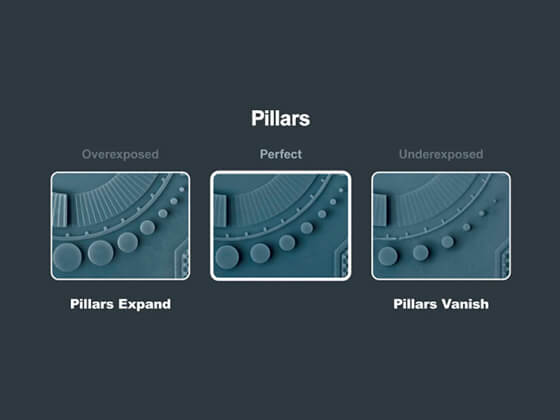 Pillars

Overexposed

Perfect

Underexposed

Pillars Expand

Pillars Vanish